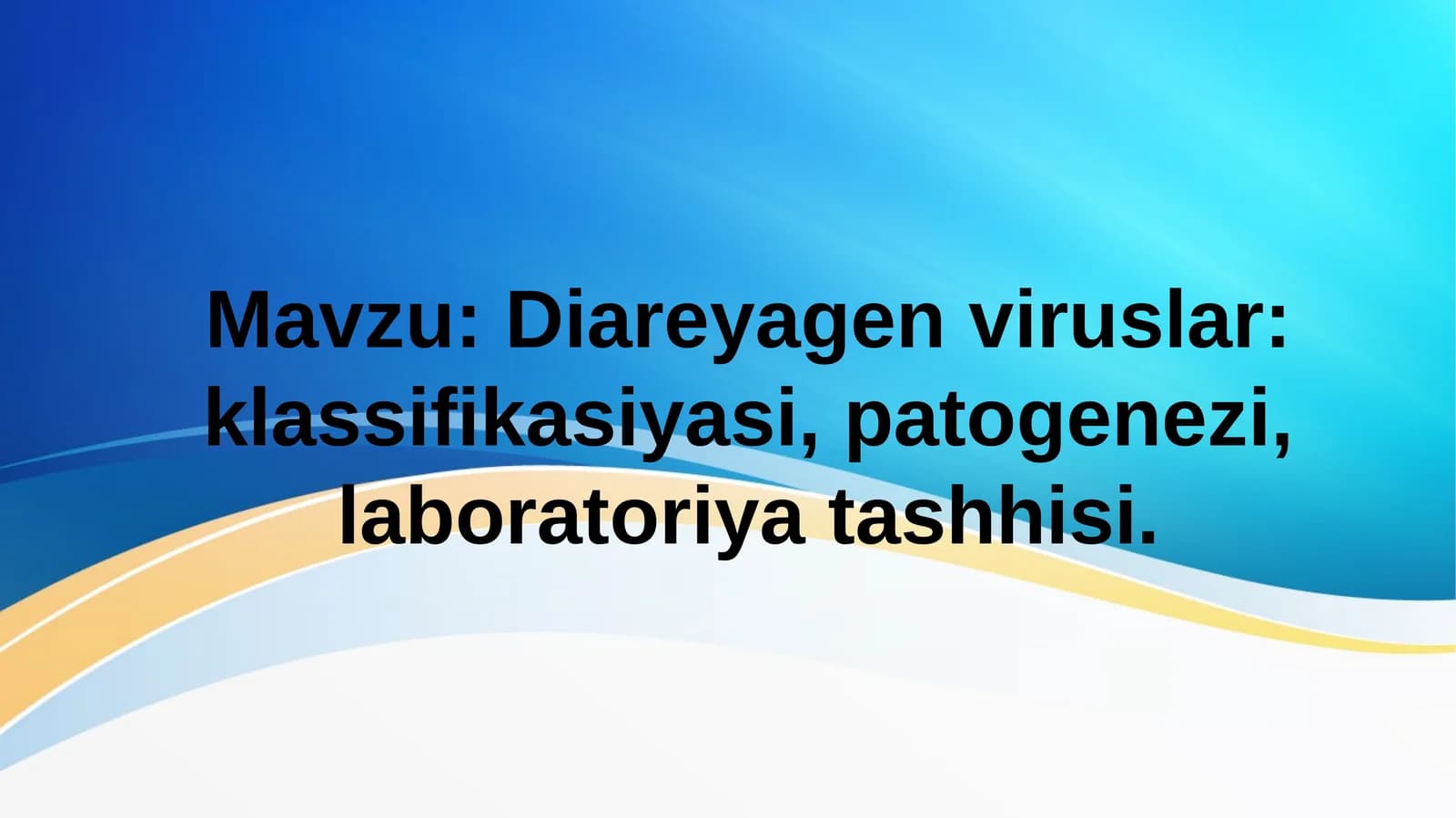 Mavzu: Diareyagen viruslar: klassifikasiyasi, patogenezi, laboratoriya tashhisi.